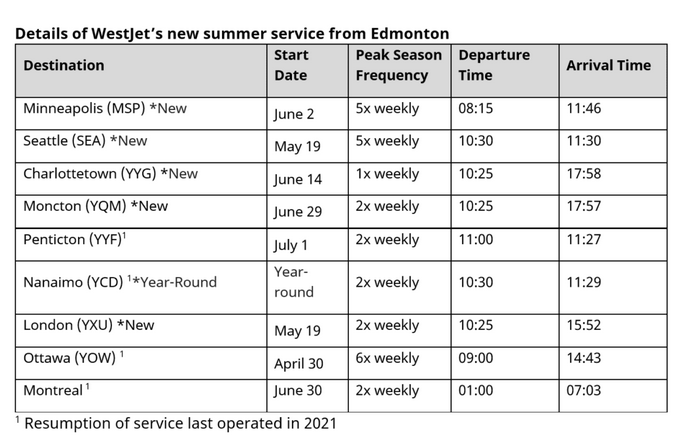 **Details of WestJet's new summer service from Edmonton**

| Destination | Start Date | Peak Season Frequency | Departure Time | Arrival Time |
|---|---|---|---|---|
| Minneapolis (MSP) *New | June 2 | 5x weekly | 08:15 | 11:46 |
| Seattle (SEA) *New | May 19 | 5x weekly | 10:30 | 11:30 |
| Charlottetown (YYG) *New | June 14 | 1x weekly | 10:25 | 17:58 |
| Moncton (YQM) *New | June 29 | 2x weekly | 10:25 | 17:57 |
| Penticton (YYF)$^1$ | July 1 | 2x weekly | 11:00 | 11:27 |
| Nanaimo (YCD) $^1$*Year-Round | Year-round | 2x weekly | 10:30 | 11:29 |
| London (YXU) *New | May 19 | 2x weekly | 10:25 | 15:52 |
| Ottawa (YOW) $^1$ | April 30 | 6x weekly | 09:00 | 14:43 |
| Montreal $^1$ | June 30 | 2x weekly | 01:00 | 07:03 |

$^1$ Resumption of service last operated in 2021